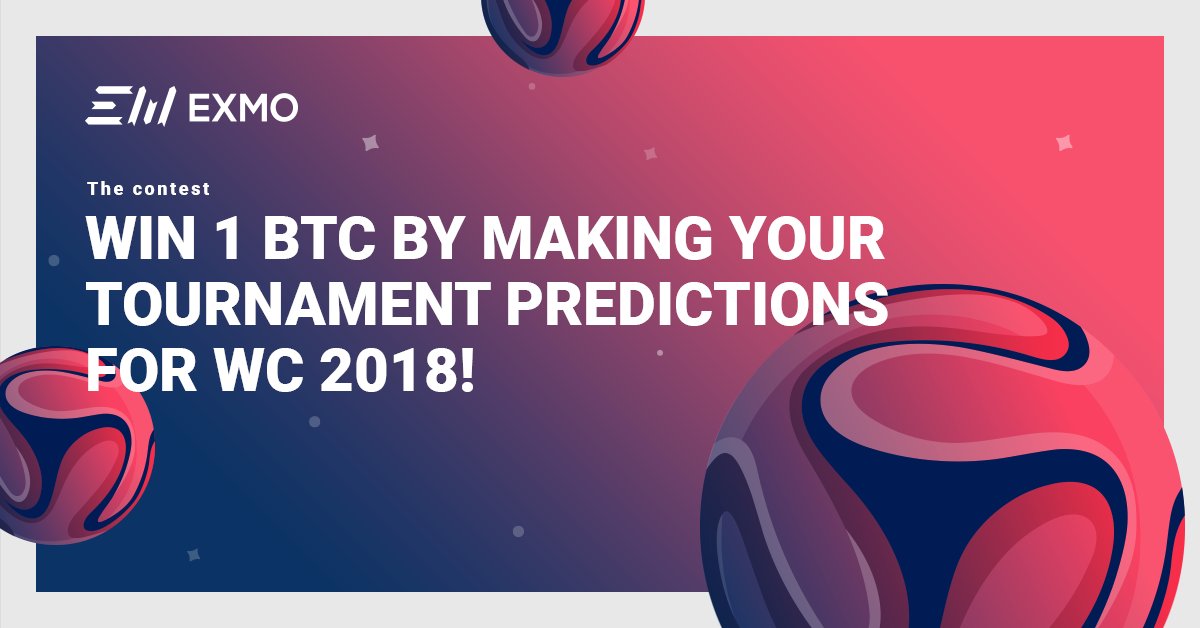 EXMO

The contest

WIN 1 BTC BY MAKING YOUR TOURNAMENT PREDICTIONS FOR WC 2018!